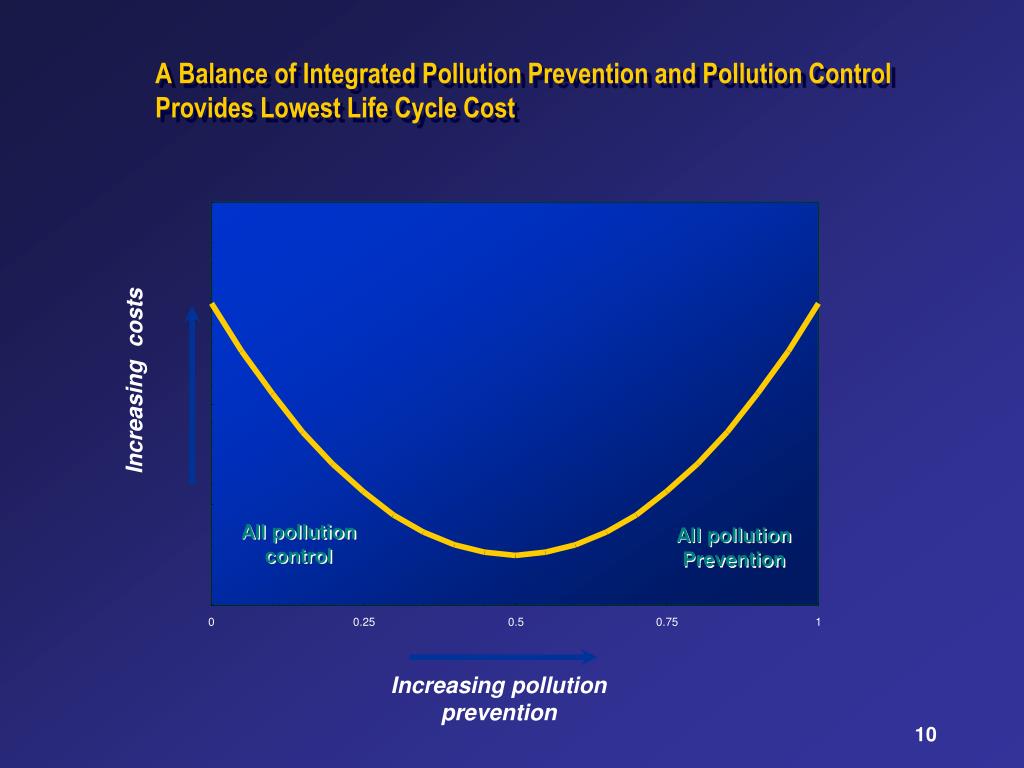 A Balance of Integrated Pollution Prevention and Pollution Control Provides Lowest Life Cycle Cost

Increasing costs

All pollution control

All pollution Prevention

0

0.25

0.5

0.75

1

Increasing pollution prevention

10